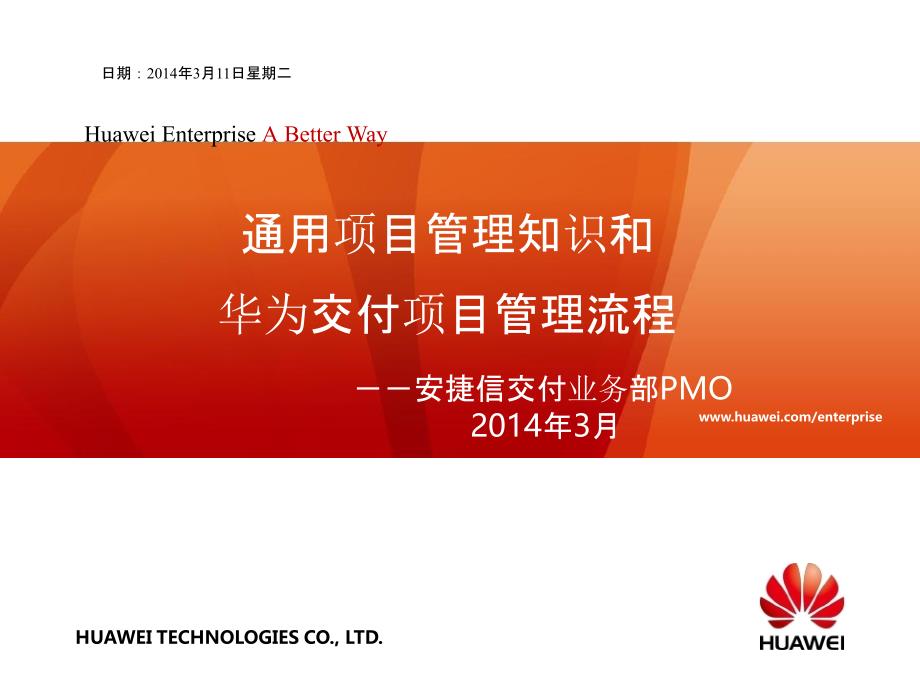 日期：2014年3月11日星期二

Huawei Enterprise A Better Way

通用项目管理知识和

华为交付项目管理流程

——安捷信交付业务部PMO
2014年3月

www.huawei.com/enterprise

HUAWEI TECHNOLOGIES CO., LTD.

HUAWEI